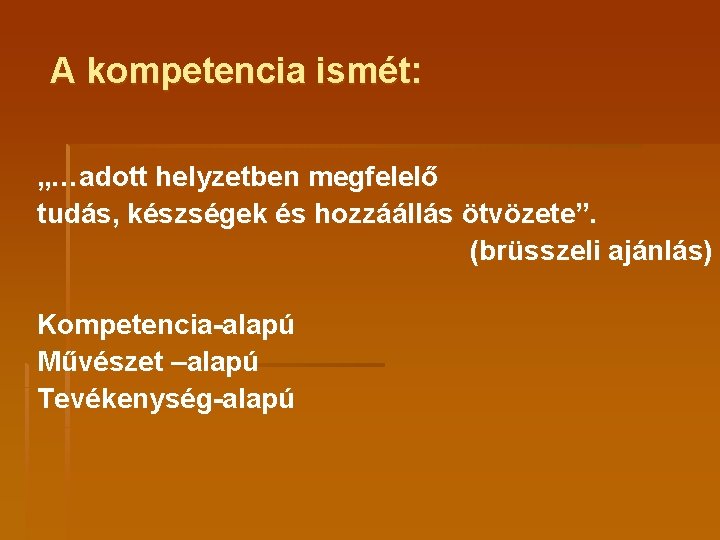 A kompetencia ismét:

„…adott helyzetben megfelelő tudás, készségek és hozzáállás ötvözete".

(brüsszeli ajánlás)

Kompetencia-alapú
Művészet –alapú
Tevékenység-alapú